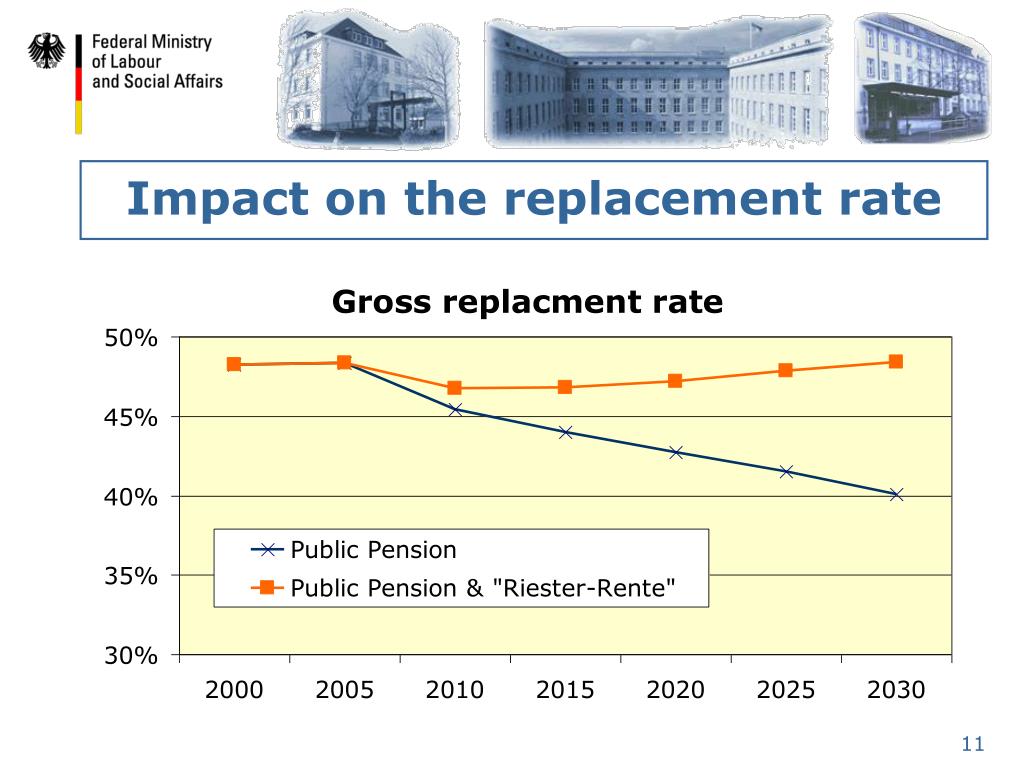 Federal Ministry of Labour and Social Affairs

Impact on the replacement rate

Gross replacment rate

50%
45%
40%
35%
30%

Public Pension
Public Pension & "Riester-Rente"

2000 2005 2010 2015 2020 2025 2030

11